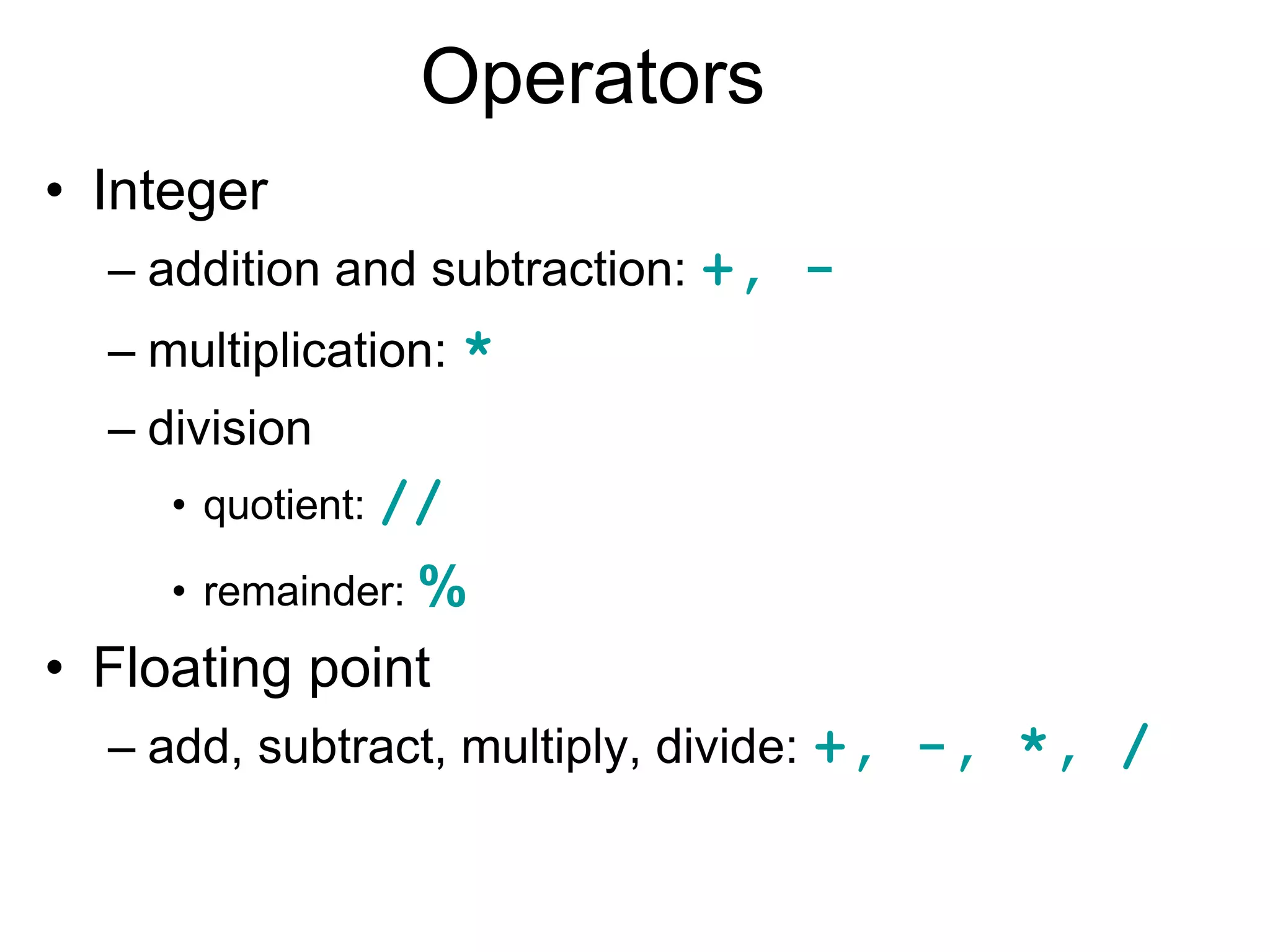 Operators

• Integer
– addition and subtraction: +, -
– multiplication: *
– division
• quotient: //
• remainder: %

• Floating point
– add, subtract, multiply, divide: +, -, *, /